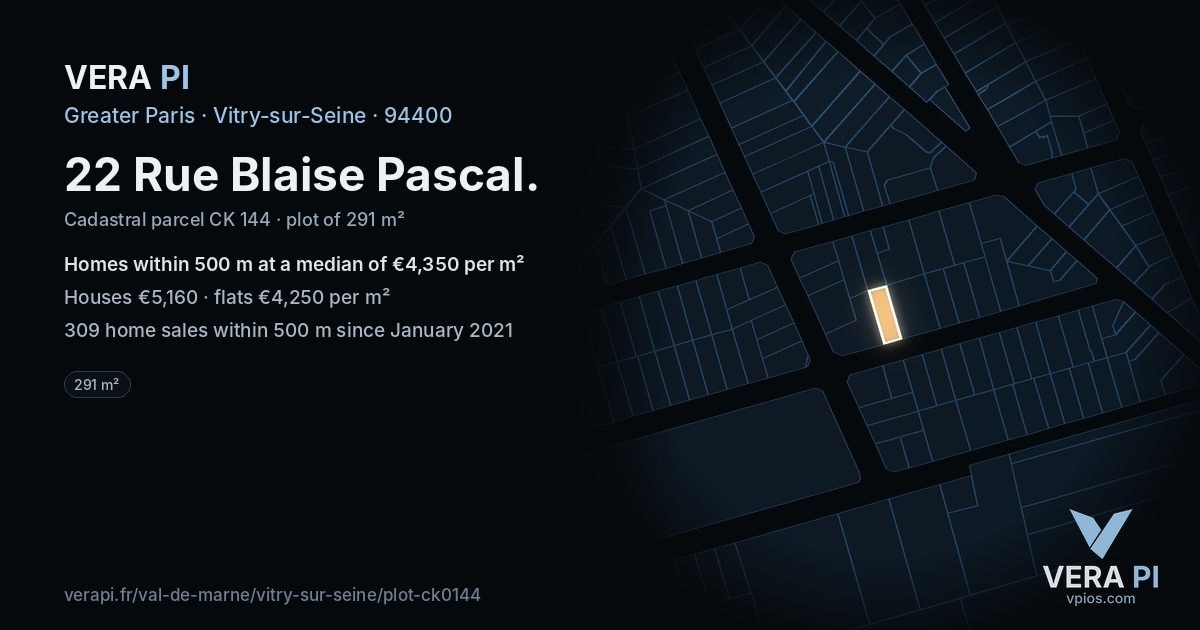 VERA PI

Greater Paris · Vitry-sur-Seine · 94400

22 Rue Blaise Pascal.

Cadastral parcel CK 144 · plot of 291 m²

Homes within 500 m at a median of €4,350 per m²

Houses €5,160 · flats €4,250 per m²

309 home sales within 500 m since January 2021

291 m²

verapi.fr/val-de-marne/vitry-sur-seine/plot-ck0144

VERA PI
vpios.com